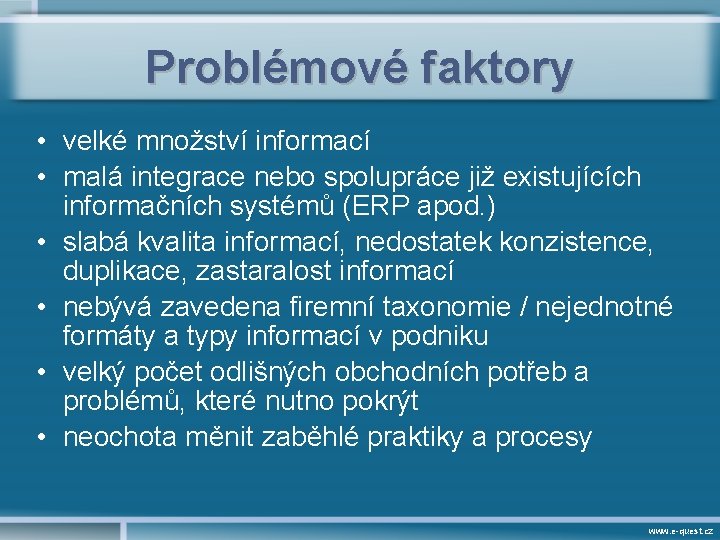 Problémové faktory

• velké množství informací
• malá integrace nebo spolupráce již existujících informačních systémů (ERP apod.)
• slabá kvalita informací, nedostatek konzistence, duplikace, zastaralost informací
• nebývá zavedena firemní taxonomie / nejednotné formáty a typy informací v podniku
• velký počet odlišných obchodních potřeb a problémů, které nutno pokrýt
• neochota měnit zaběhlé praktiky a procesy

www.e-quest.cz